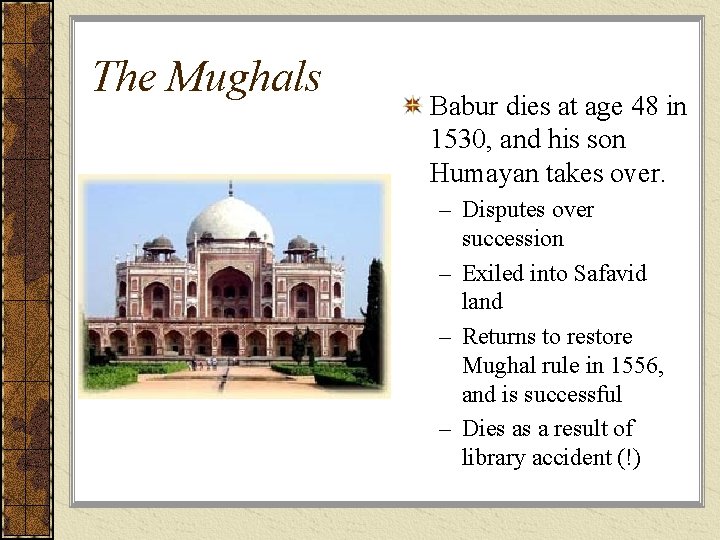 The Mughals

Babur dies at age 48 in 1530, and his son Humayan takes over.

– Disputes over succession
– Exiled into Safavid land
– Returns to restore Mughal rule in 1556, and is successful
– Dies as a result of library accident (!)